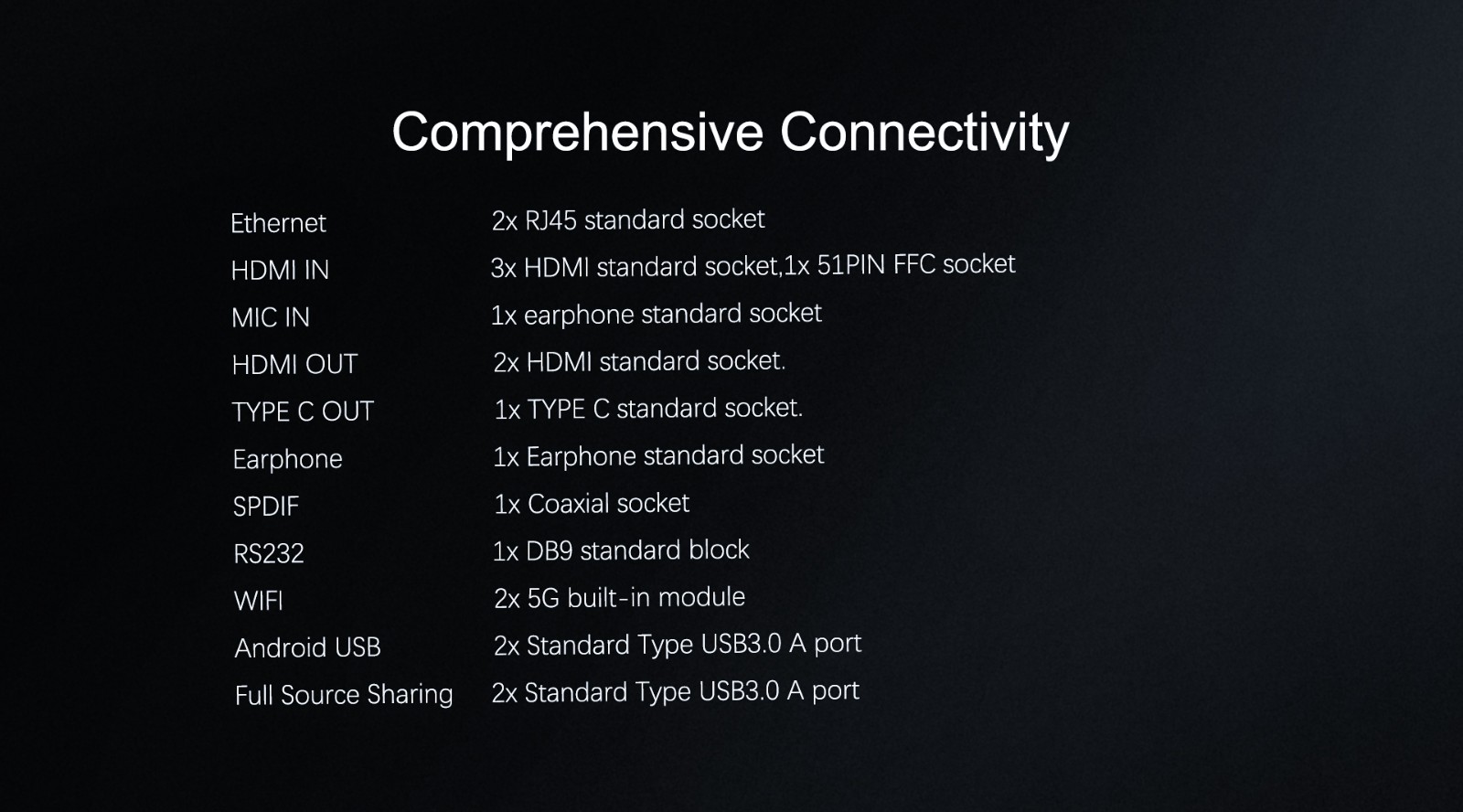 Comprehensive Connectivity

| | |
|---|---|
| Ethernet | 2x RJ45 standard socket |
| HDMI IN | 3x HDMI standard socket,1x 51PIN FFC socket |
| MIC IN | 1x earphone standard socket |
| HDMI OUT | 2x HDMI standard socket. |
| TYPE C OUT | 1x TYPE C standard socket. |
| Earphone | 1x Earphone standard socket |
| SPDIF | 1x Coaxial socket |
| RS232 | 1x DB9 standard block |
| WIFI | 2x 5G built-in module |
| Android USB | 2x Standard Type USB3.0 A port |
| Full Source Sharing | 2x Standard Type USB3.0 A port |